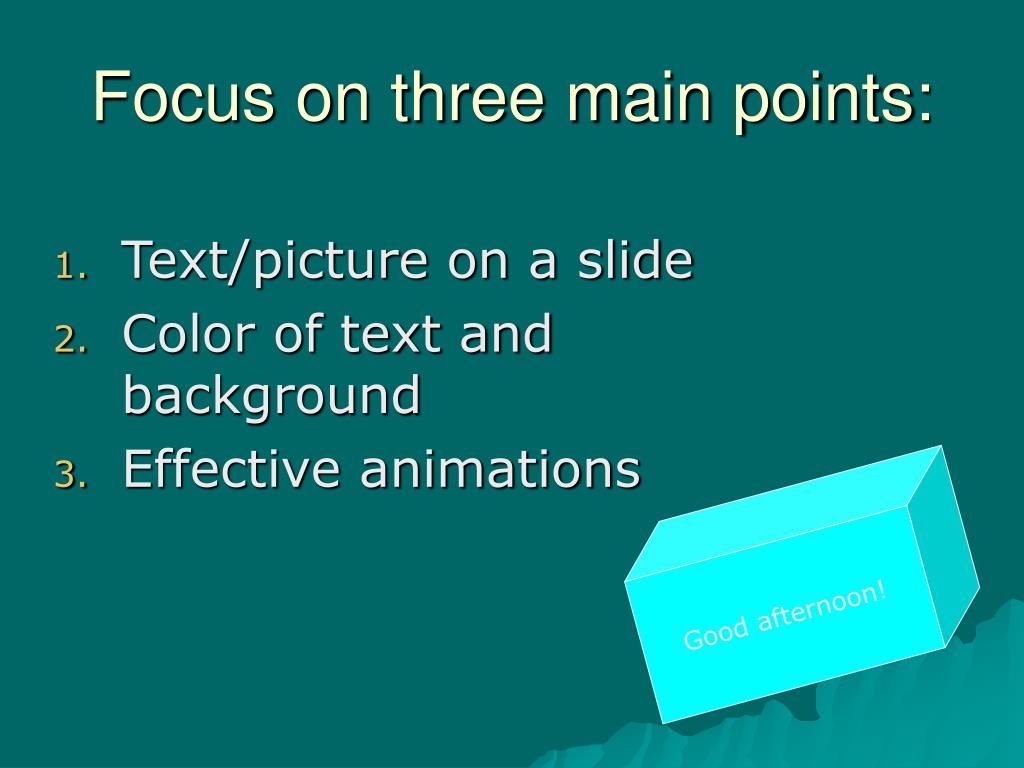 Focus on three main points:

1. Text/picture on a slide
2. Color of text and background
3. Effective animations

Good afternoon!